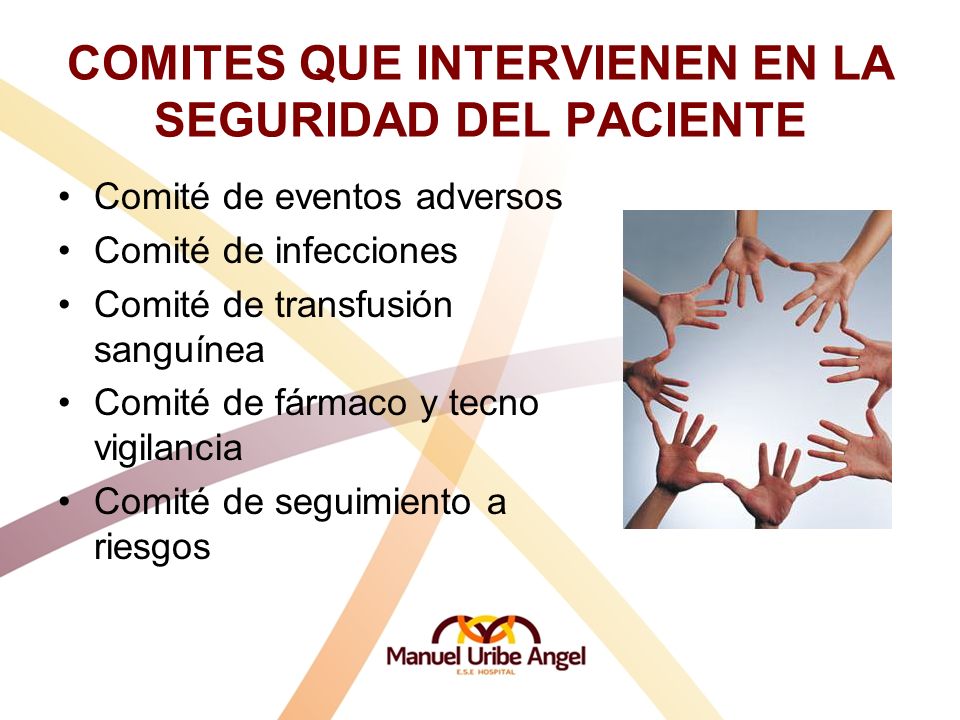 COMITES QUE INTERVIENEN EN LA SEGURIDAD DEL PACIENTE

• Comité de eventos adversos
• Comité de infecciones
• Comité de transfusión sanguínea
• Comité de fármaco y tecno vigilancia
• Comité de seguimiento a riesgos

Manuel Uribe Angel
E.S.E HOSPITAL